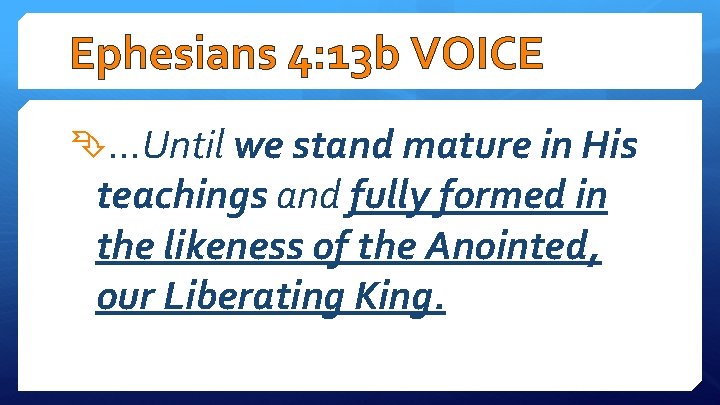 Ephesians 4:13b VOICE

…Until we stand mature in His teachings and fully formed in the likeness of the Anointed, our Liberating King.